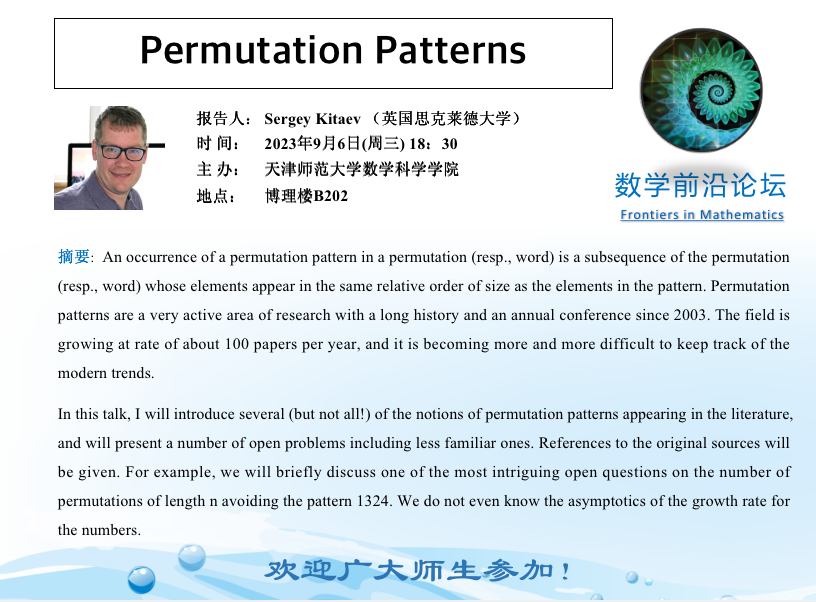 Permutation Patterns

报告人： Sergey Kitaev （英国思克莱德大学）
时 间： 2023年9月6日(周三) 18：30
主 办： 天津师范大学数学科学学院
地点： 博理楼B202

数学前沿论坛
Frontiers in Mathematics

摘要: An occurrence of a permutation pattern in a permutation (resp., word) is a subsequence of the permutation (resp., word) whose elements appear in the same relative order of size as the elements in the pattern. Permutation patterns are a very active area of research with a long history and an annual conference since 2003. The field is growing at rate of about 100 papers per year, and it is becoming more and more difficult to keep track of the modern trends.

In this talk, I will introduce several (but not all!) of the notions of permutation patterns appearing in the literature, and will present a number of open problems including less familiar ones. References to the original sources will be given. For example, we will briefly discuss one of the most intriguing open questions on the number of permutations of length n avoiding the pattern 1324. We do not even know the asymptotics of the growth rate for the numbers.

欢迎广大师生参加！